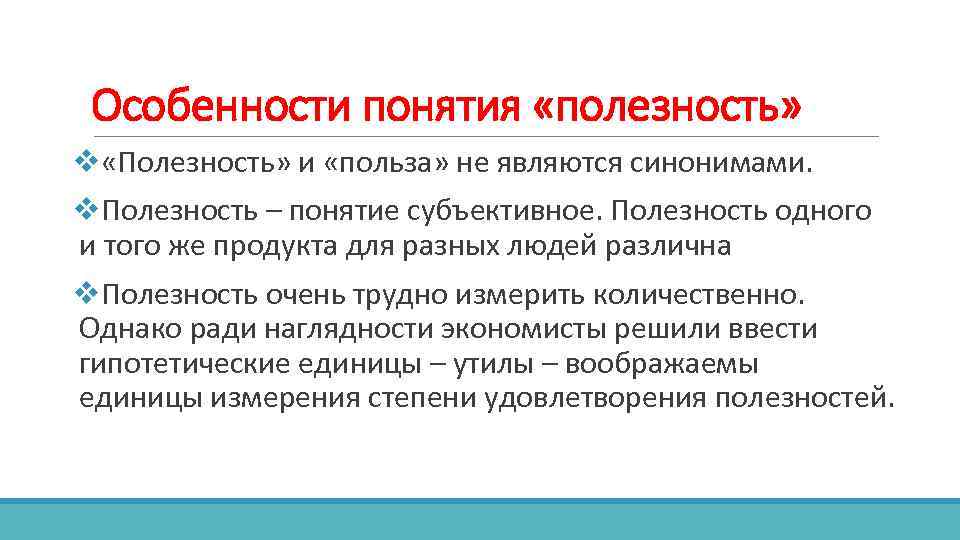 Особенности понятия «полезность»

❖«Полезность» и «польза» не являются синонимами.

❖Полезность – понятие субъективное. Полезность одного и того же продукта для разных людей различна

❖Полезность очень трудно измерить количественно. Однако ради наглядности экономисты решили ввести гипотетические единицы – утилы – воображаемы единицы измерения степени удовлетворения полезностей.